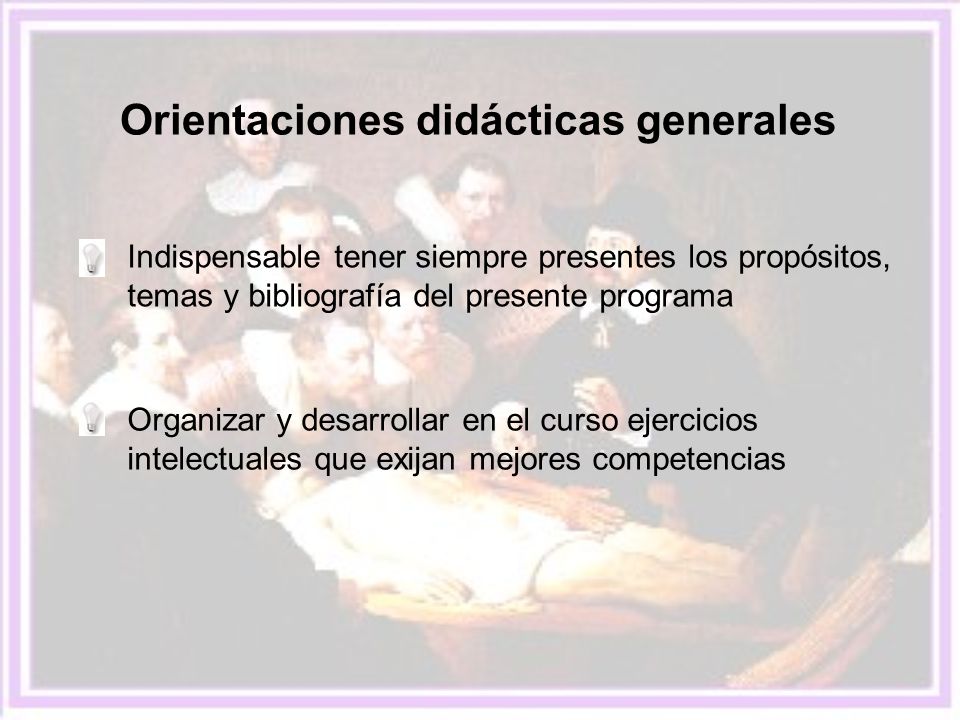 Orientaciones didácticas generales

Indispensable tener siempre presentes los propósitos, temas y bibliografía del presente programa

Organizar y desarrollar en el curso ejercicios intelectuales que exijan mejores competencias